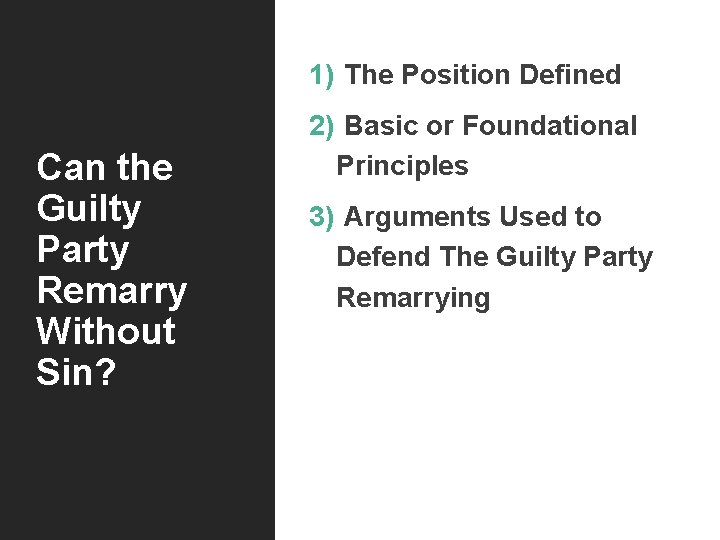 Can the Guilty Party Remarry Without Sin?

1) The Position Defined

2) Basic or Foundational Principles

3) Arguments Used to Defend The Guilty Party Remarrying